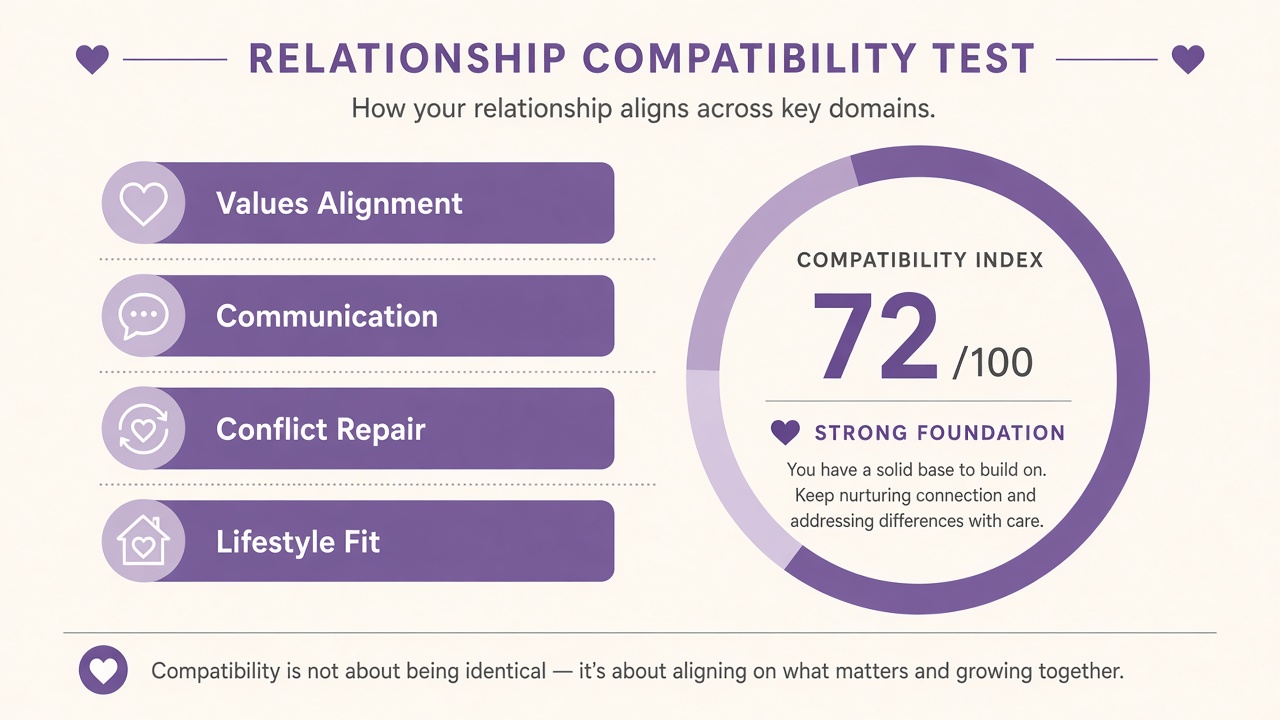 RELATIONSHIP COMPATIBILITY TEST

How your relationship aligns across key domains.

Values Alignment

Communication

Conflict Repair

Lifestyle Fit

COMPATIBILITY INDEX

72 /100

STRONG FOUNDATION

You have a solid base to build on. Keep nurturing connection and addressing differences with care.

Compatibility is not about being identical — it's about aligning on what matters and growing together.